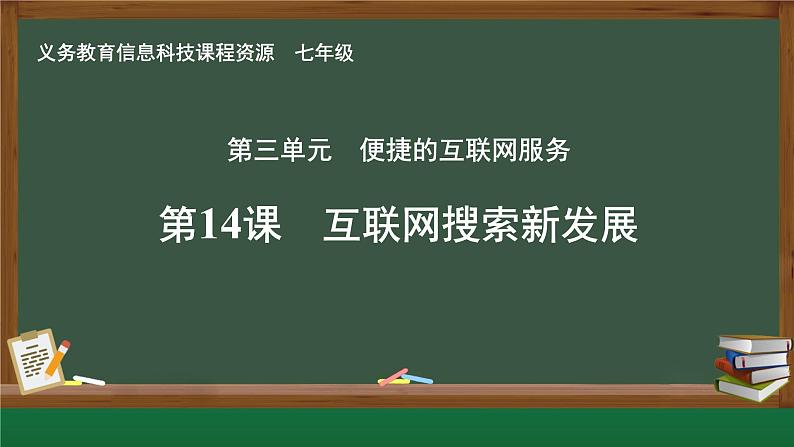 义务教育信息科技课程资源　七年级

第三单元　便捷的互联网服务

第14课　互联网搜索新发展